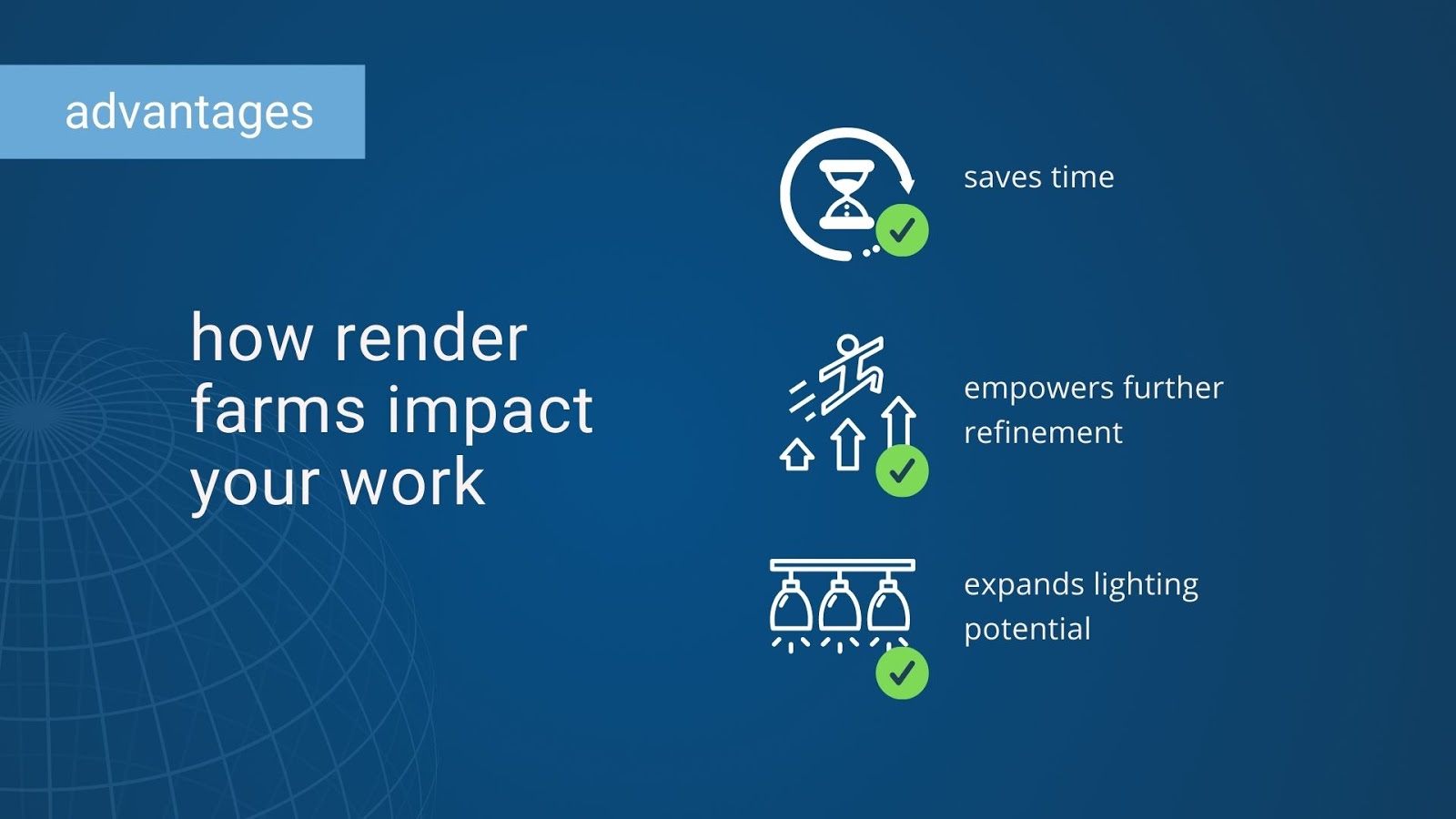 advantages

how render farms impact your work

saves time

empowers further refinement

expands lighting potential